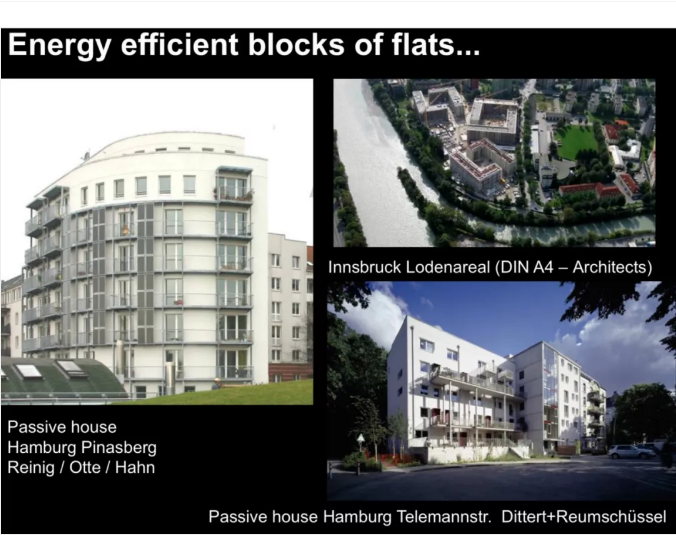 Energy efficient blocks of flats...

Innsbruck Lodenareal (DIN A4 – Architects)

Passive house
Hamburg Pinasberg
Reinig / Otte / Hahn

Passive house Hamburg Telemannstr. Dittert+Reumschüssel